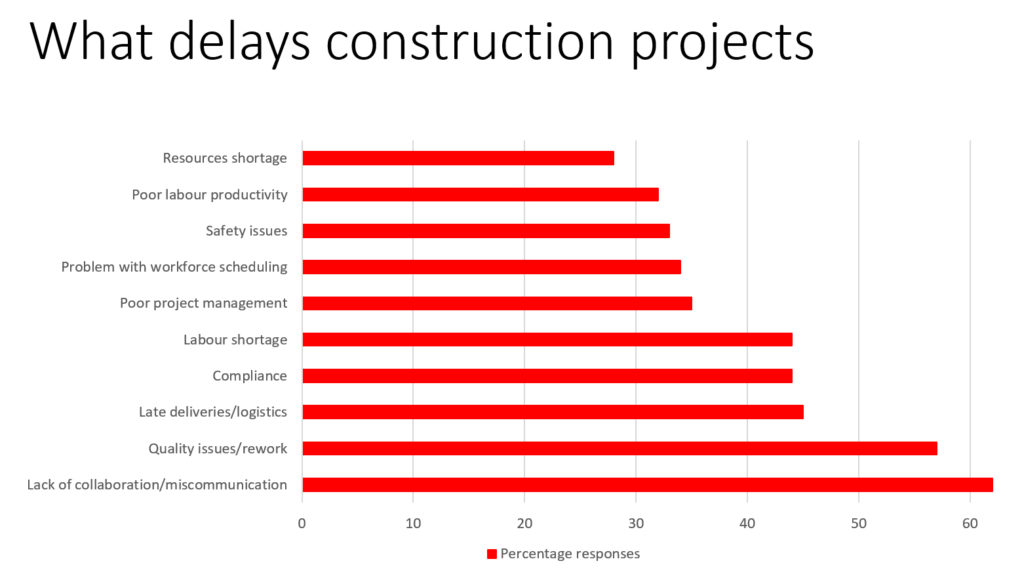 What delays construction projects

Resources shortage
Poor labour productivity
Safety issues
Problem with workforce scheduling
Poor project management
Labour shortage
Compliance
Late deliveries/logistics
Quality issues/rework
Lack of collaboration/miscommunication

0 10 20 30 40 50 60

Percentage responses